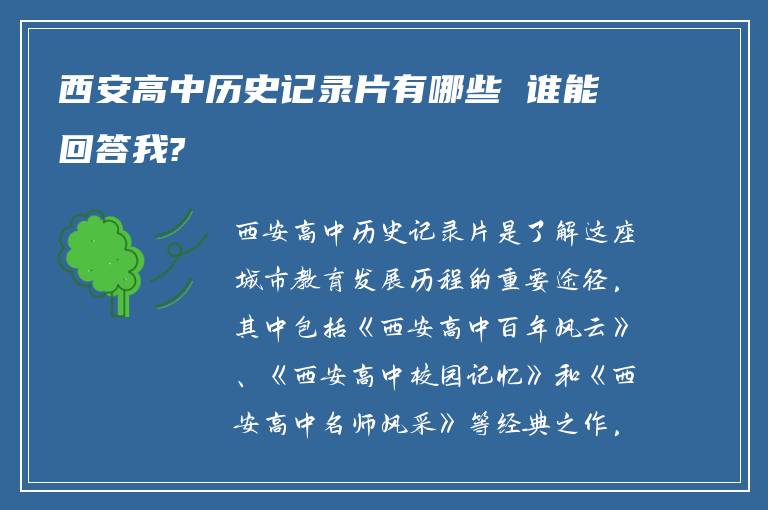 西安高中历史记录片有哪些 谁能回答我?

西安高中历史记录片是了解这座城市教育发展历程的重要途径，其中包括《西安高中百年风云》、《西安高中校园记忆》和《西安高中名师风采》等经典之作，